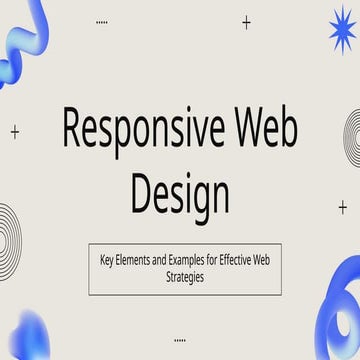 Responsive Web Design

Key Elements and Examples for Effective Web Strategies